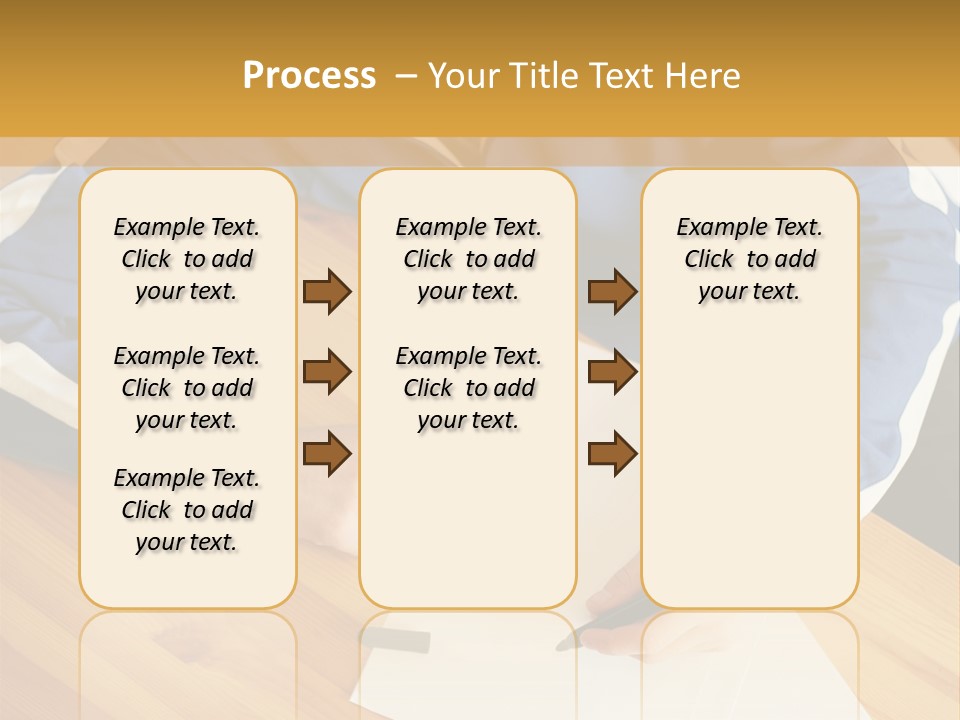 Process – Your Title Text Here

Example Text. Click to add your text.

Example Text. Click to add your text.

Example Text. Click to add your text.

Example Text. Click to add your text.

Example Text. Click to add your text.

Example Text. Click to add your text.